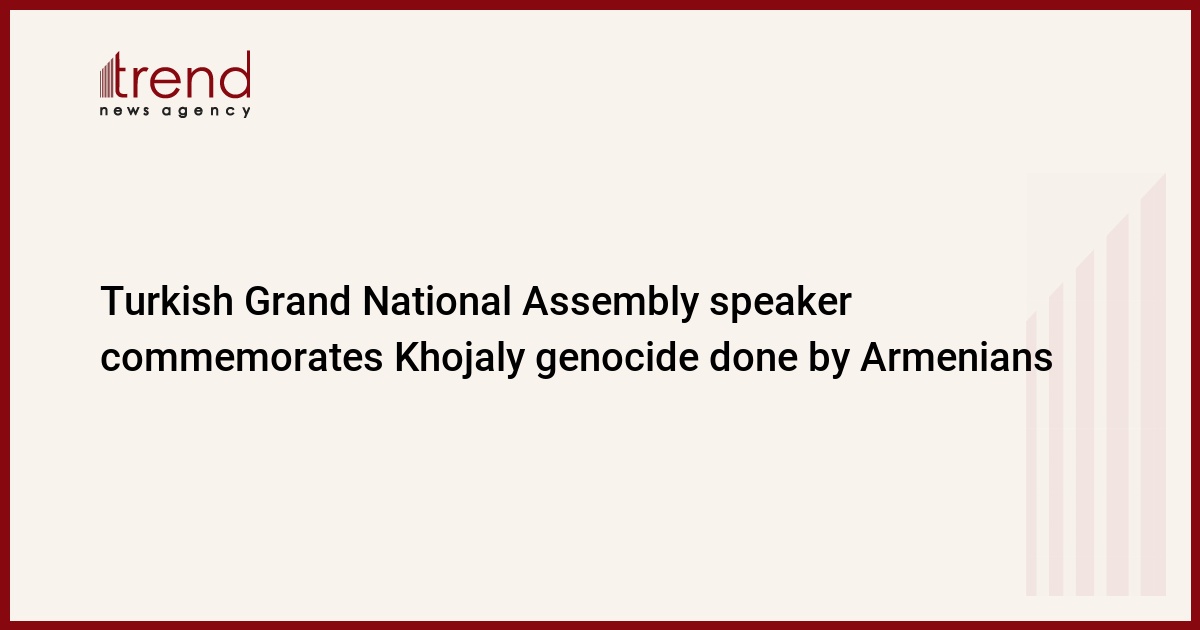 trend
news agency

Turkish Grand National Assembly speaker commemorates Khojaly genocide done by Armenians